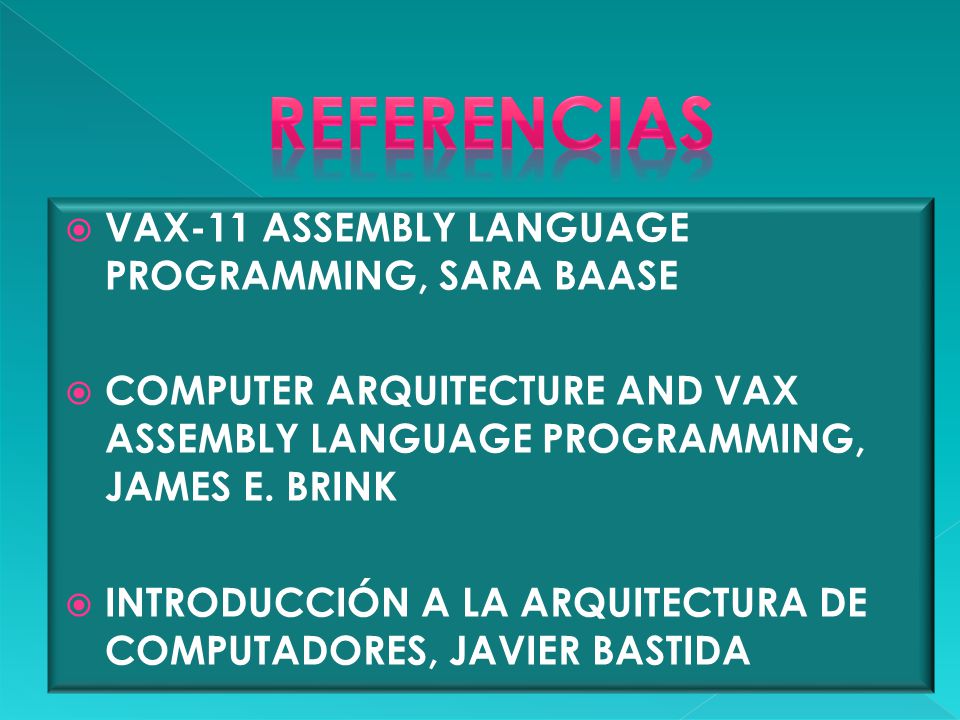 REFERENCIAS

VAX-11 ASSEMBLY LANGUAGE PROGRAMMING, SARA BAASE

COMPUTER ARQUITECTURE AND VAX ASSEMBLY LANGUAGE PROGRAMMING, JAMES E. BRINK

INTRODUCCIÓN A LA ARQUITECTURA DE COMPUTADORES, JAVIER BASTIDA